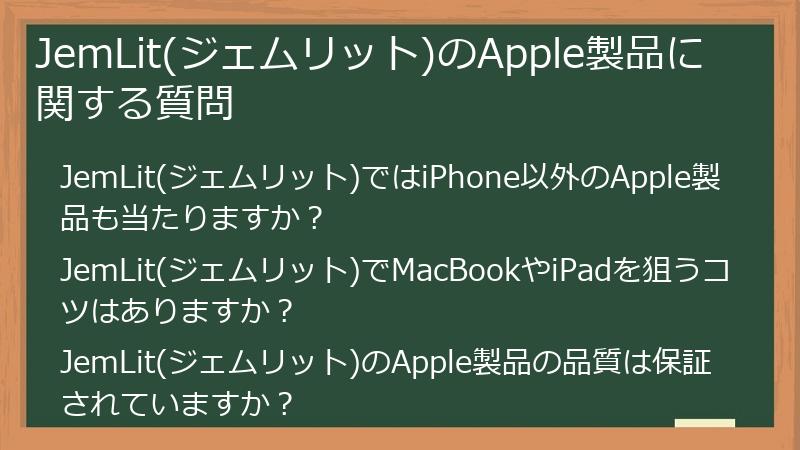 JemLit(ジェムリット)のApple製品に関する質問

JemLit(ジェムリット)ではiPhone以外のApple製品も当たりますか？

JemLit(ジェムリット)でMacBookやiPadを狙うコツはありますか？

JemLit(ジェムリット)のApple製品の品質は保証されていますか？